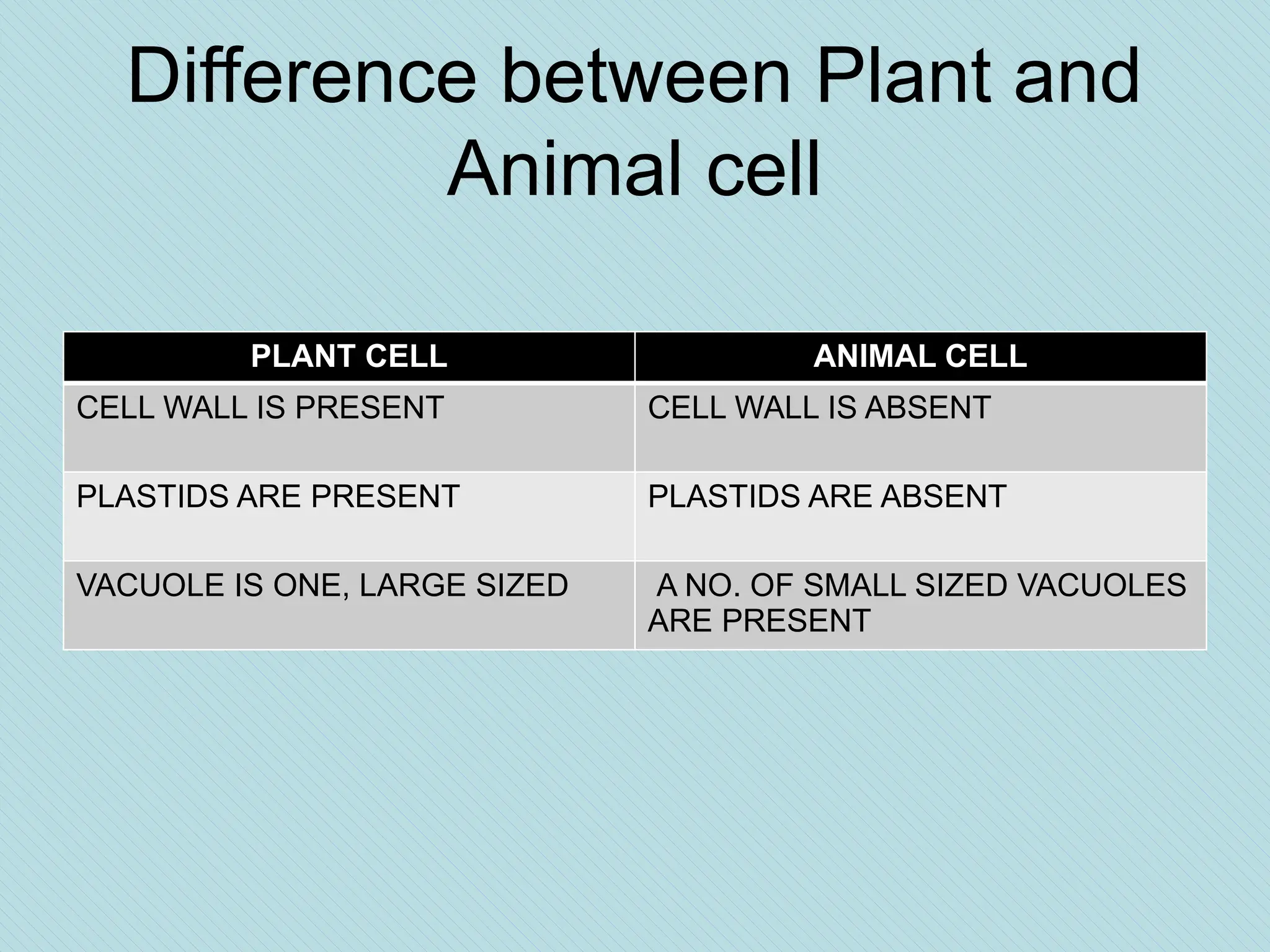 Difference between Plant and Animal cell

| PLANT CELL | ANIMAL CELL |
|---|---|
| CELL WALL IS PRESENT | CELL WALL IS ABSENT |
| PLASTIDS ARE PRESENT | PLASTIDS ARE ABSENT |
| VACUOLE IS ONE, LARGE SIZED | A NO. OF SMALL SIZED VACUOLES ARE PRESENT |